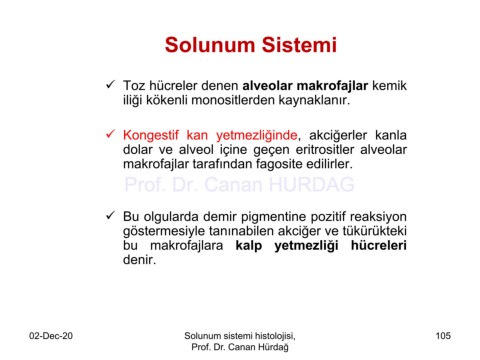 Solunum Sistemi

✓ Toz hücreler denen alveolar makrofajlar kemik iliği kökenli monositlerden kaynaklanır.

✓ Kongestif kan yetmezliğinde, akciğerler kanla dolar ve alveol içine geçen eritrositler alveolar makrofajlar tarafından fagosite edilirler.

Prof. Dr. Canan HURDAG

✓ Bu olgularda demir pigmentine pozitif reaksiyon göstermesiyle tanınabilen akciğer ve tükürükteki bu makrofajlara kalp yetmezliği hücreleri denir.

02-Dec-20

Solunum sistemi histolojisi, Prof. Dr. Canan Hürdağ

105